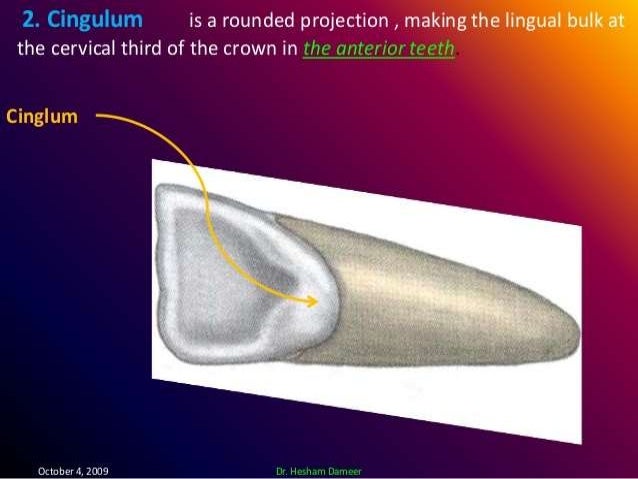 2. Cingulum is a rounded projection , making the lingual bulk at the cervical third of the crown in the anterior teeth.

Cinglum

October 4, 2009

Dr. Hesham Dameer